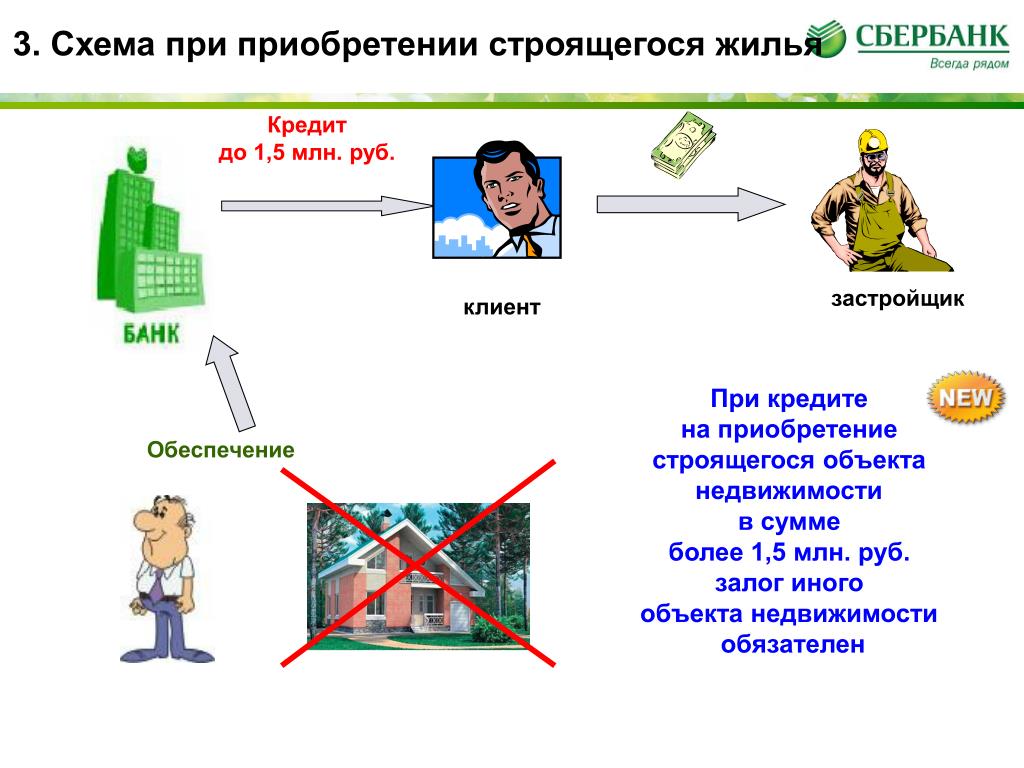 3. Схема при приобретении строящегося жилья

СБЕРБАНК
Всегда рядом

Кредит
до 1,5 млн. руб.

БАНК

клиент

застройщик

Обеспечение

NEW

При кредите
на приобретение
строящегося объекта
недвижимости
в сумме
более 1,5 млн. руб.
залог иного
объекта недвижимости
обязателен